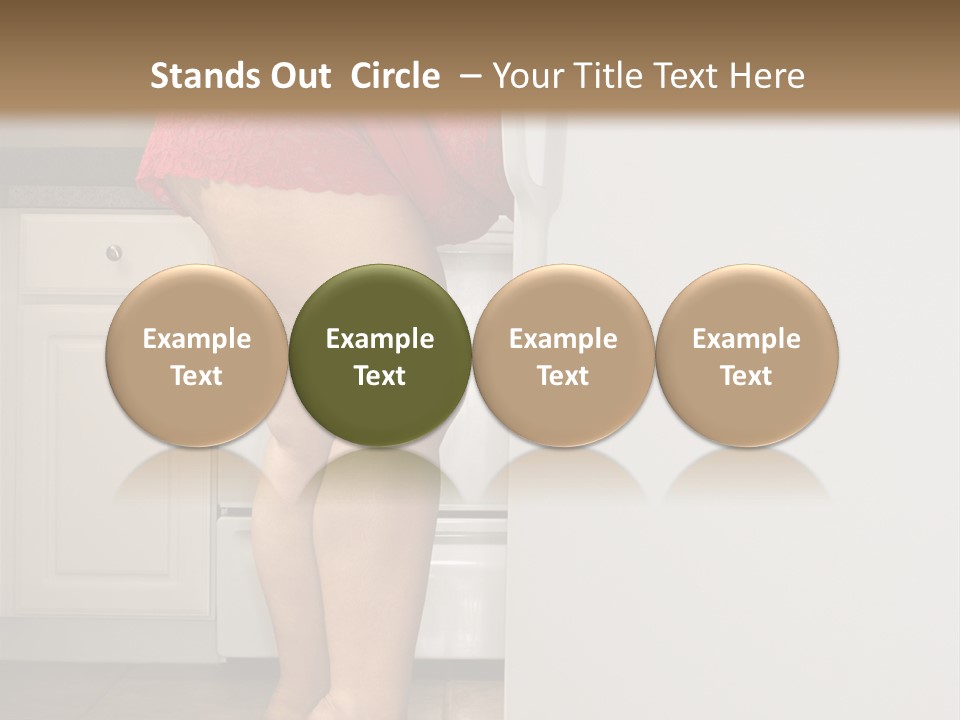 Stands Out Circle – Your Title Text Here

Example Text

Example Text

Example Text

Example Text